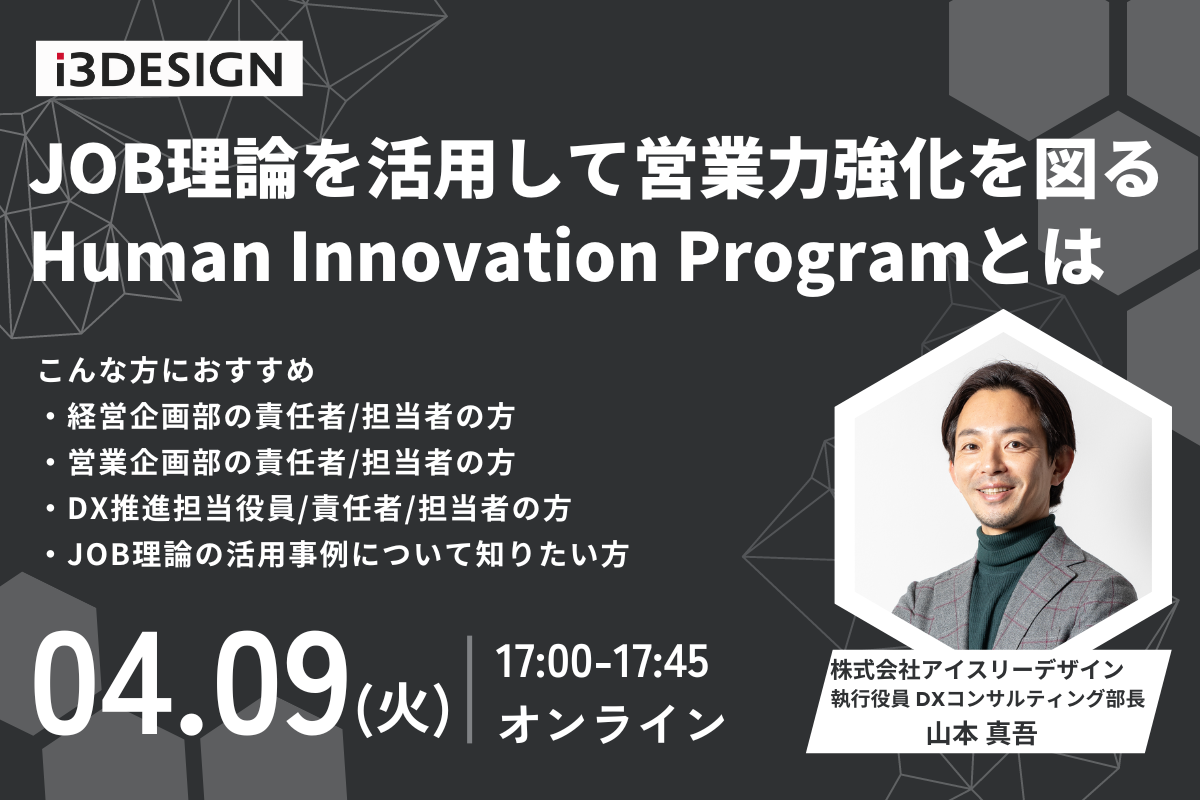 i3DESIGN

JOB理論を活用して営業力強化を図る
Human Innovation Programとは

こんな方におすすめ
・経営企画部の責任者/担当者の方
・営業企画部の責任者/担当者の方
・DX推進担当役員/責任者/担当者の方
・JOB理論の活用事例について知りたい方

04.09(火)
17:00-17:45
オンライン

株式会社アイスリーデザイン
執行役員 DXコンサルティング部長
山本 真吾